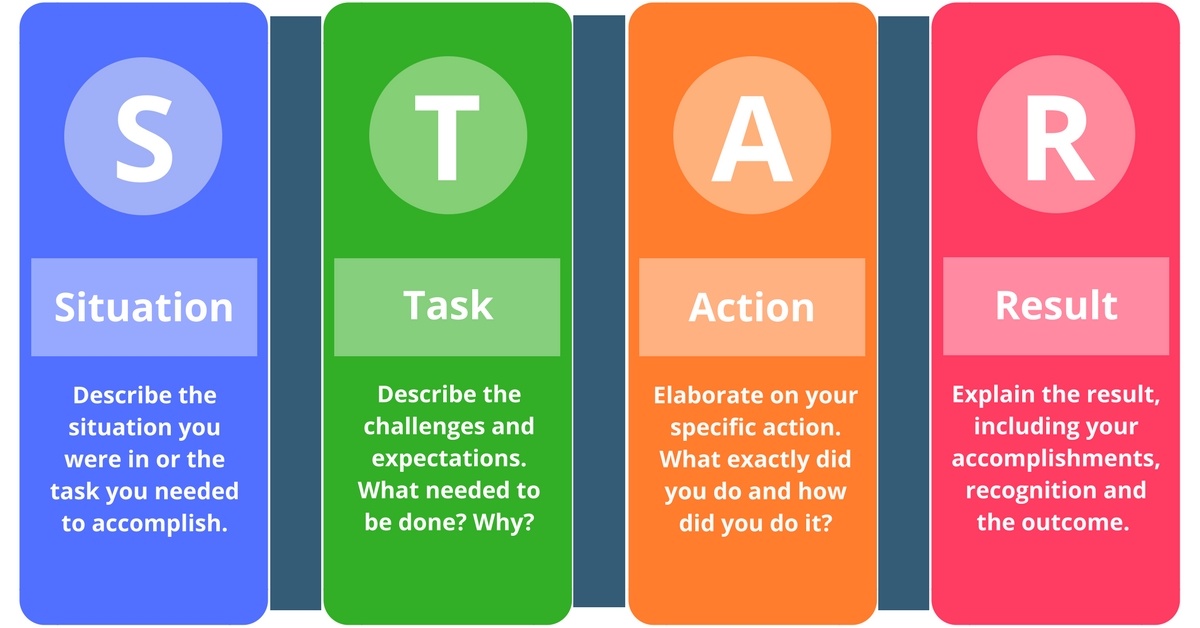 S

Situation

Describe the situation you were in or the task you needed to accomplish.

T

Task

Describe the challenges and expectations. What needed to be done? Why?

A

Action

Elaborate on your specific action. What exactly did you do and how did you do it?

R

Result

Explain the result, including your accomplishments, recognition and the outcome.